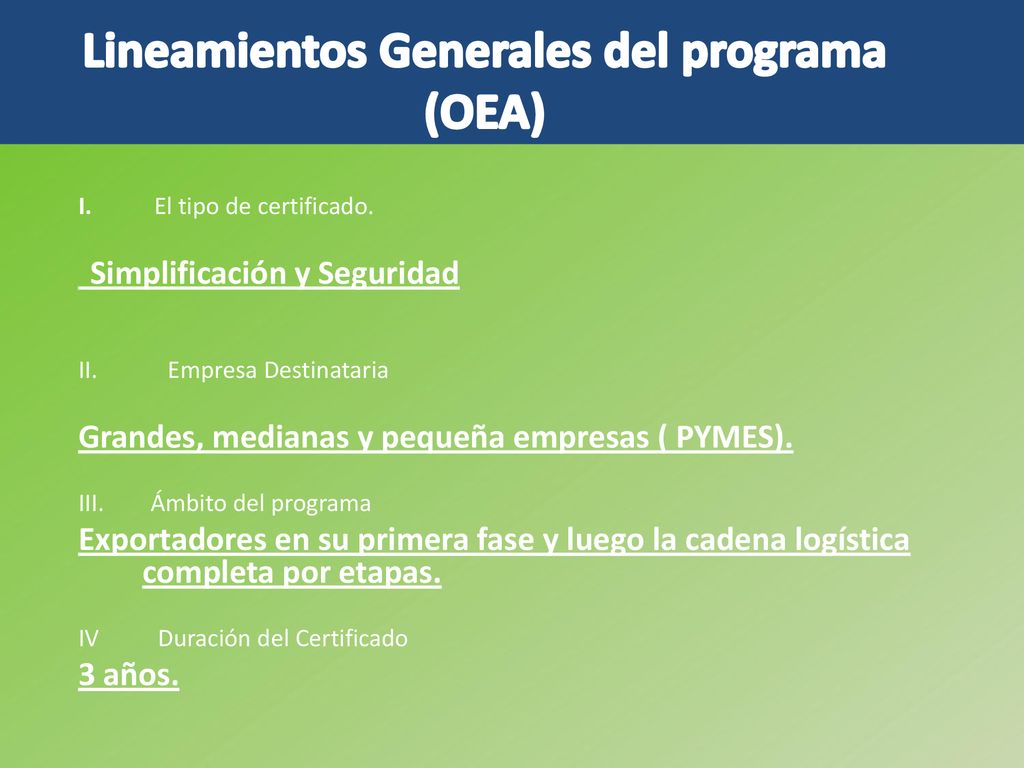 Lineamientos Generales del programa (OEA)

I. El tipo de certificado.

Simplificación y Seguridad

II. Empresa Destinataria

Grandes, medianas y pequeña empresas ( PYMES).

III. Ámbito del programa

Exportadores en su primera fase y luego la cadena logística completa por etapas.

IV Duración del Certificado

3 años.